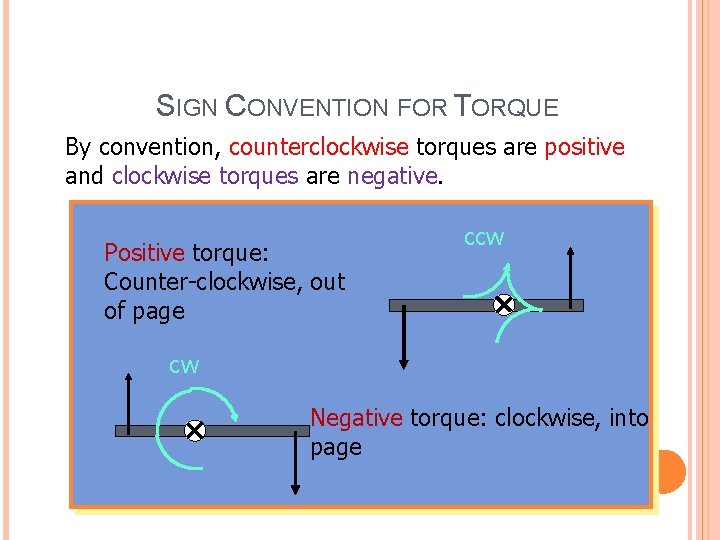 SIGN CONVENTION FOR TORQUE

By convention, counterclockwise torques are positive and clockwise torques are negative.

Positive torque: Counter-clockwise, out of page

ccw

cw

Negative torque: clockwise, into page